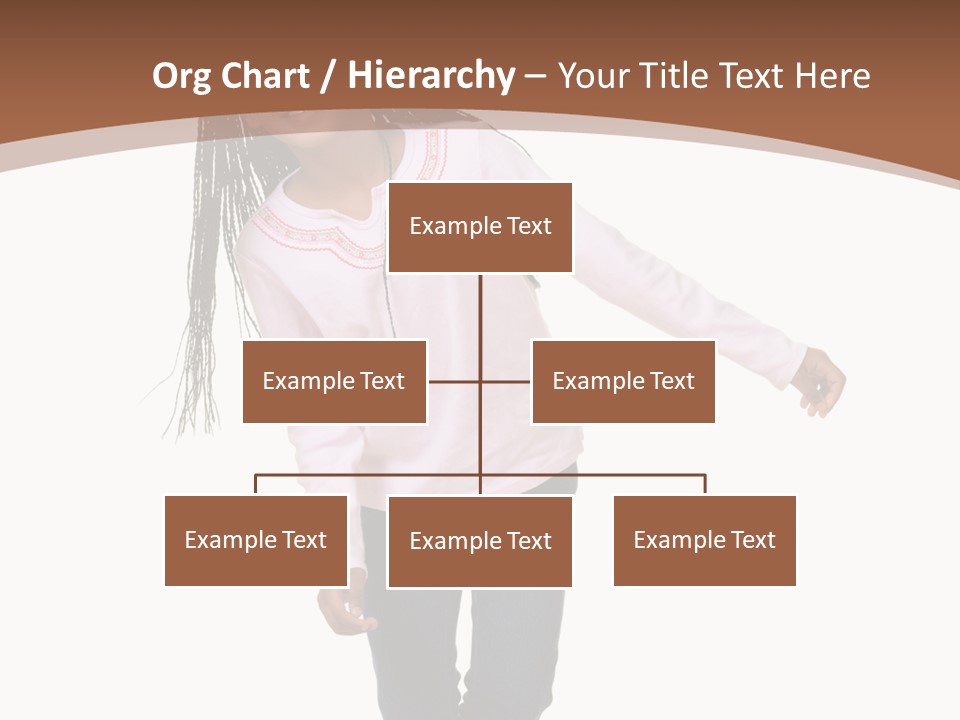 Org Chart / Hierarchy – Your Title Text Here

Example Text

Example Text

Example Text

Example Text

Example Text

Example Text